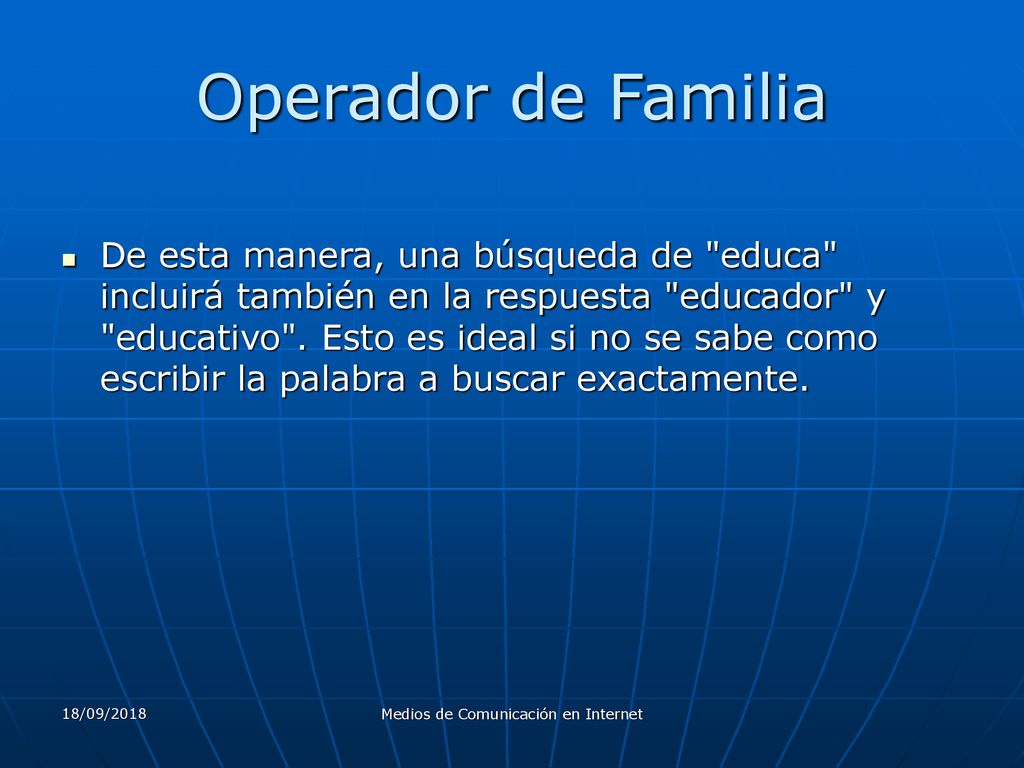 Operador de Familia

De esta manera, una búsqueda de "educa" incluirá también en la respuesta "educador" y "educativo". Esto es ideal si no se sabe como escribir la palabra a buscar exactamente.

18/09/2018

Medios de Comunicación en Internet